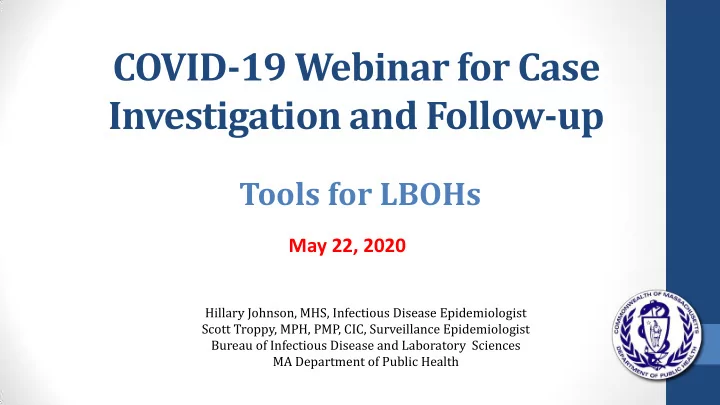 COVID-19 Webinar for Case Investigation and Follow-up

Tools for LBOHs

May 22, 2020

Hillary Johnson, MHS, Infectious Disease Epidemiologist
Scott Troppy, MPH, PMP, CIC, Surveillance Epidemiologist
Bureau of Infectious Disease and Laboratory Sciences
MA Department of Public Health

COMMONWEALTH OF MASSACHUSETTS
DEPARTMENT OF PUBLIC HEALTH